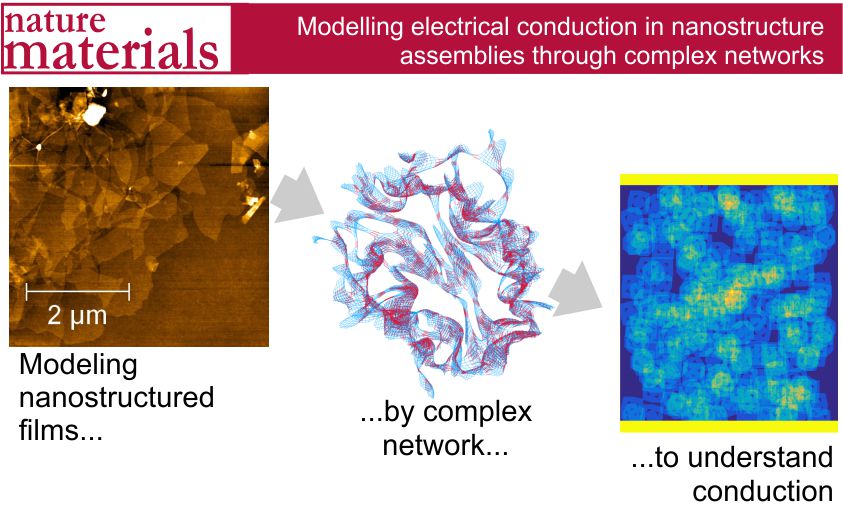 nature materials

Modelling electrical conduction in nanostructure assemblies through complex networks

2 μm

Modeling nanostructured films...

...by complex network...

...to understand conduction